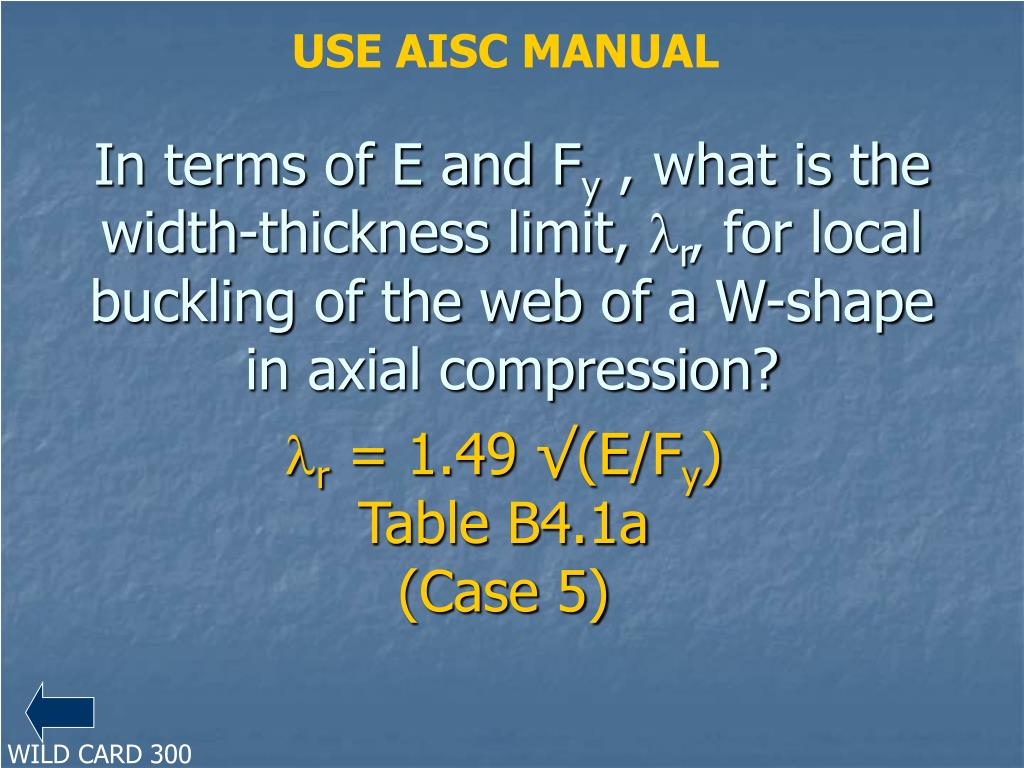 USE AISC MANUAL

In terms of E and $F_y$ , what is the width-thickness limit, $\lambda_r$, for local buckling of the web of a W-shape in axial compression?

$\lambda_r = 1.49 \sqrt{(E/F_y)}$
Table B4.1a
(Case 5)

WILD CARD 300